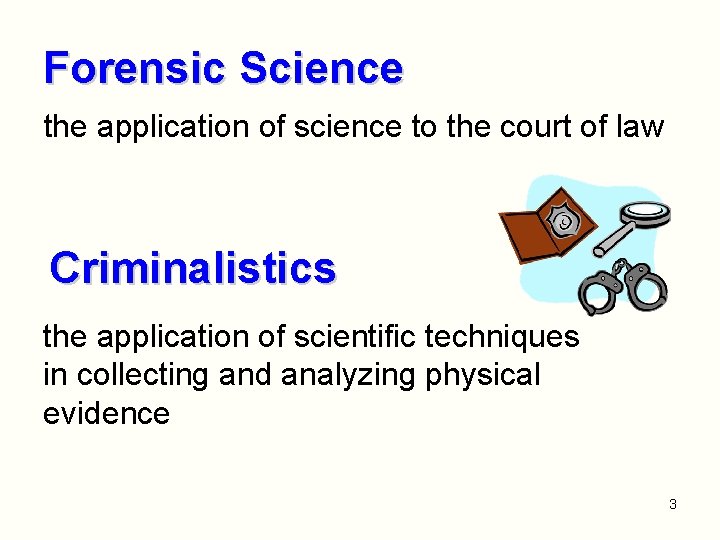 Forensic Science

the application of science to the court of law

Criminalistics

the application of scientific techniques in collecting and analyzing physical evidence

3